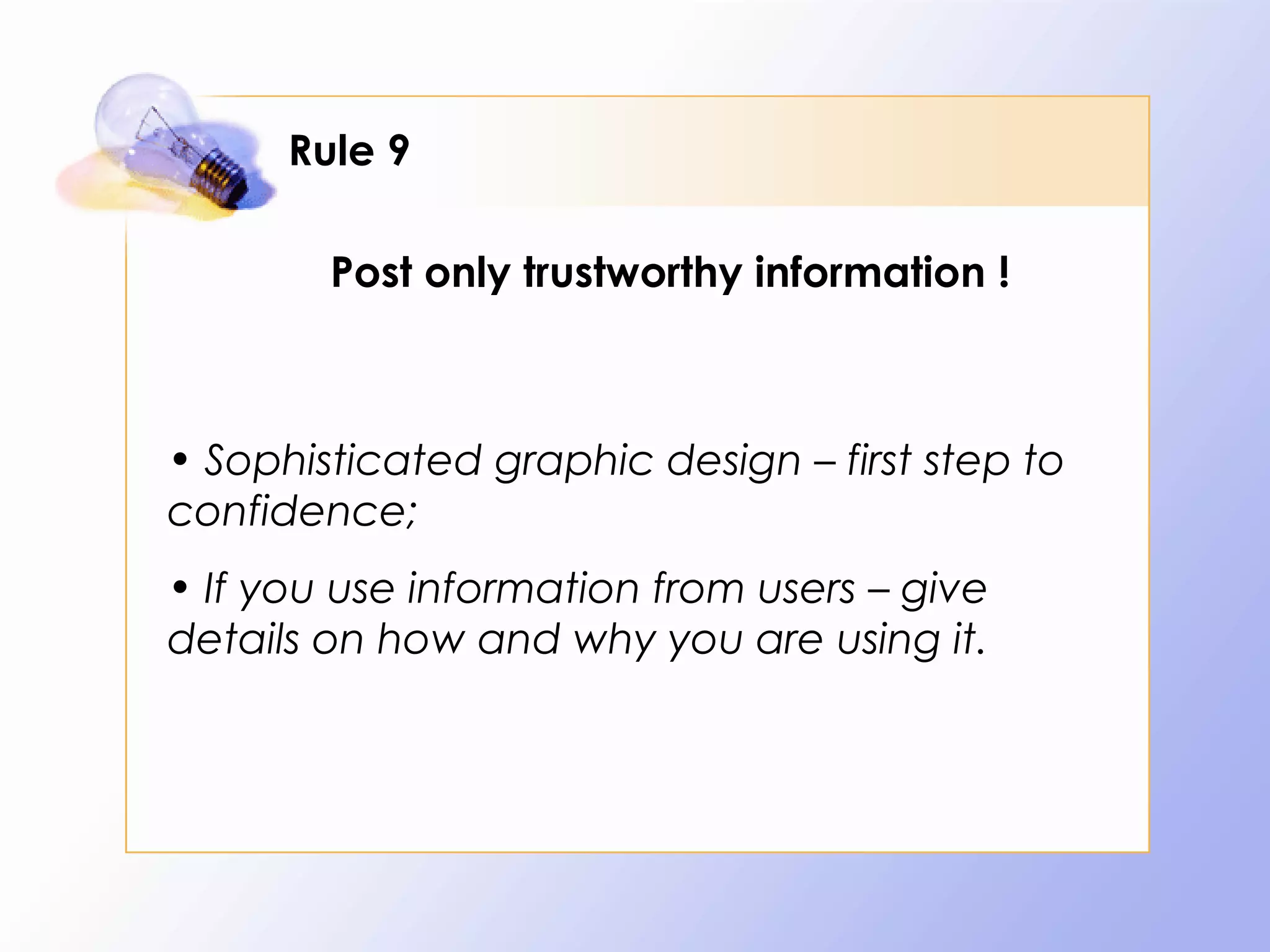 Rule 9

Post only trustworthy information !

• Sophisticated graphic design – first step to confidence;

• If you use information from users – give details on how and why you are using it.